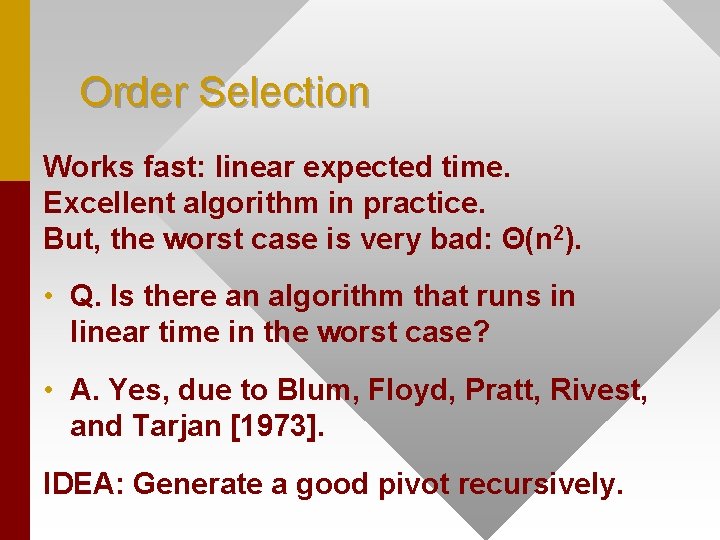 Order Selection

Works fast: linear expected time.
Excellent algorithm in practice.
But, the worst case is very bad: $\Theta(n^2)$.

• Q. Is there an algorithm that runs in linear time in the worst case?

• A. Yes, due to Blum, Floyd, Pratt, Rivest, and Tarjan [1973].

IDEA: Generate a good pivot recursively.